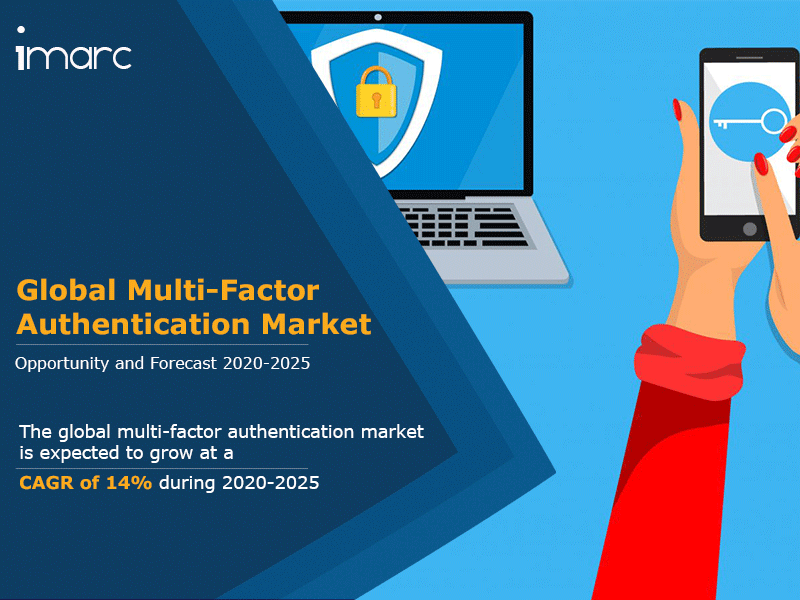 imarc

Global Multi-Factor Authentication Market

Opportunity and Forecast 2020-2025

The global multi-factor authentication market is expected to grow at a

CAGR of 14% during 2020-2025